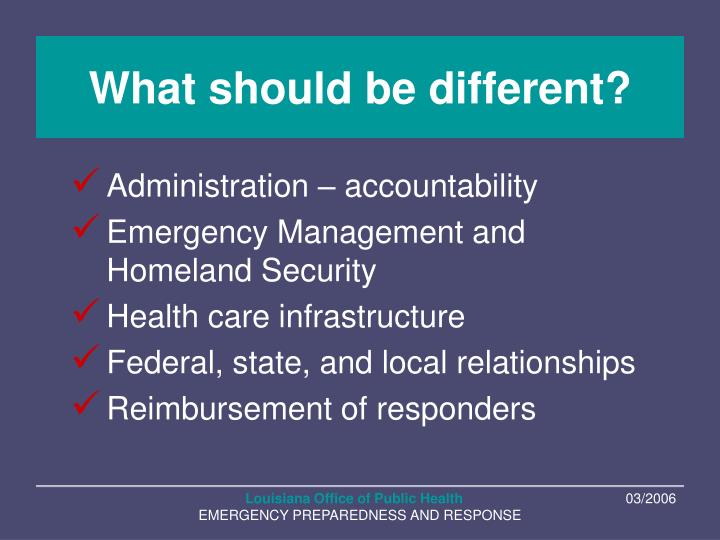 What should be different?

✓ Administration – accountability
✓ Emergency Management and Homeland Security
✓ Health care infrastructure
✓ Federal, state, and local relationships
✓ Reimbursement of responders

Louisiana Office of Public Health
EMERGENCY PREPAREDNESS AND RESPONSE

03/2006